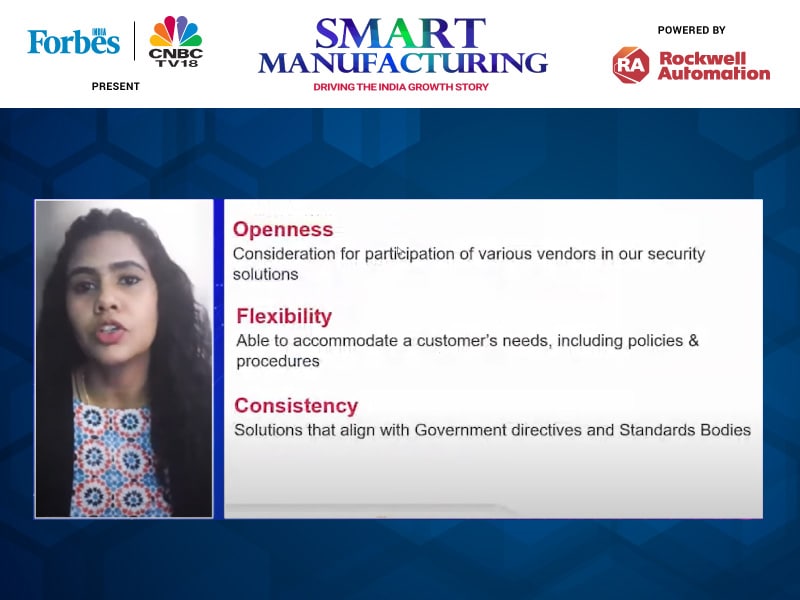 Forbes INDIA
CNBC TV18
PRESENT

SMART MANUFACTURING
DRIVING THE INDIA GROWTH STORY

POWERED BY
RA Rockwell Automation

Openness
Consideration for participation of various vendors in our security solutions

Flexibility
Able to accommodate a customer's needs, including policies & procedures

Consistency
Solutions that align with Government directives and Standards Bodies